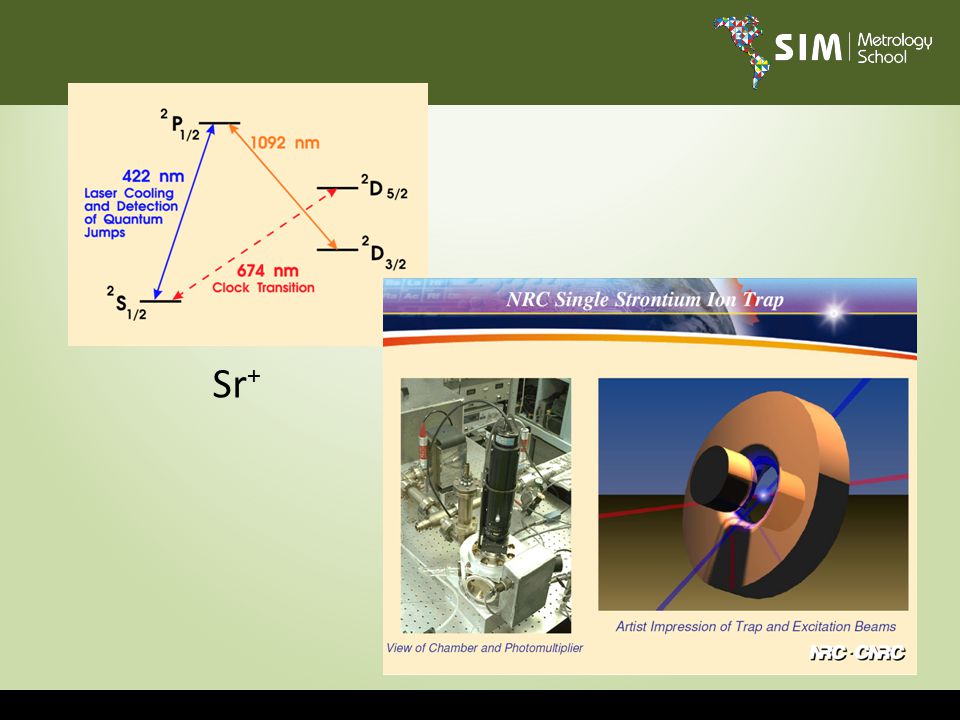 SIM Metrology School

$^2P_{1/2}$

1092 nm

422 nm
Laser Cooling and Detection of Quantum Jumps

$^2D_{5/2}$

$^2D_{3/2}$

674 nm
Clock Transition

$^2S_{1/2}$

$Sr^+$

NRC Single Strontium Ion Trap

View of Chamber and Photomultiplier

Artist Impression of Trap and Excitation Beams

NRC·CNRC